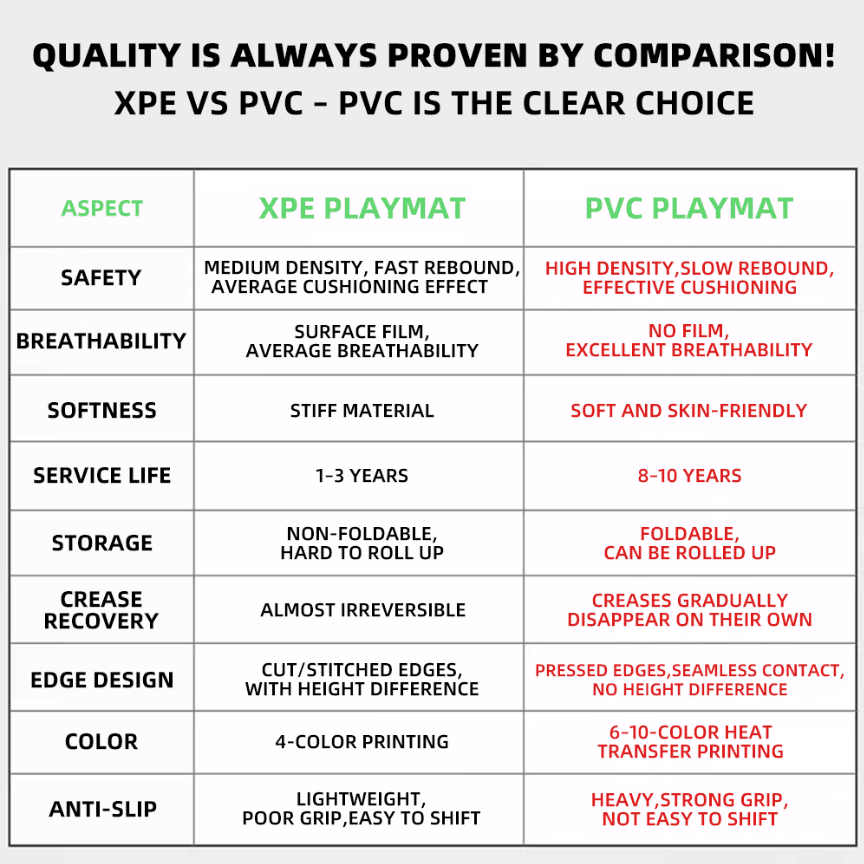 QUALITY IS ALWAYS PROVEN BY COMPARISON!
XPE VS PVC - PVC IS THE CLEAR CHOICE

| ASPECT | XPE PLAYMAT | PVC PLAYMAT |
|---|---|---|
| SAFETY | MEDIUM DENSITY, FAST REBOUND, AVERAGE CUSHIONING EFFECT | HIGH DENSITY,SLOW REBOUND, EFFECTIVE CUSHIONING |
| BREATHABILITY | SURFACE FILM, AVERAGE BREATHABILITY | NO FILM, EXCELLENT BREATHABILITY |
| SOFTNESS | STIFF MATERIAL | SOFT AND SKIN-FRIENDLY |
| SERVICE LIFE | 1-3 YEARS | 8-10 YEARS |
| STORAGE | NON-FOLDABLE, HARD TO ROLL UP | FOLDABLE, CAN BE ROLLED UP |
| CREASE RECOVERY | ALMOST IRREVERSIBLE | CREASES GRADUALLY DISAPPEAR ON THEIR OWN |
| EDGE DESIGN | CUT/STITCHED EDGES, WITH HEIGHT DIFFERENCE | PRESSED EDGES,SEAMLESS CONTACT, NO HEIGHT DIFFERENCE |
| COLOR | 4-COLOR PRINTING | 6-10-COLOR HEAT TRANSFER PRINTING |
| ANTI-SLIP | LIGHTWEIGHT, POOR GRIP,EASY TO SHIFT | HEAVY,STRONG GRIP, NOT EASY TO SHIFT |